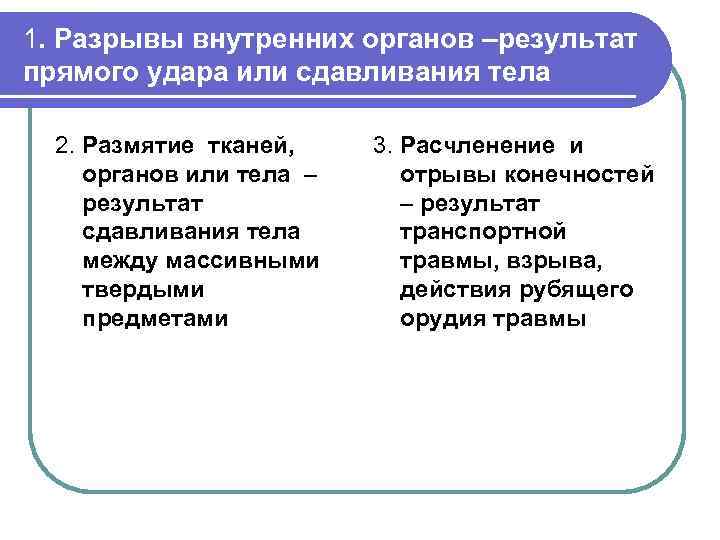 1. Разрывы внутренних органов –результат прямого удара или сдавливания тела

2. Размятие тканей, органов или тела – результат сдавливания тела между массивными твердыми предметами

3. Расчленение и отрывы конечностей – результат транспортной травмы, взрыва, действия рубящего орудия травмы